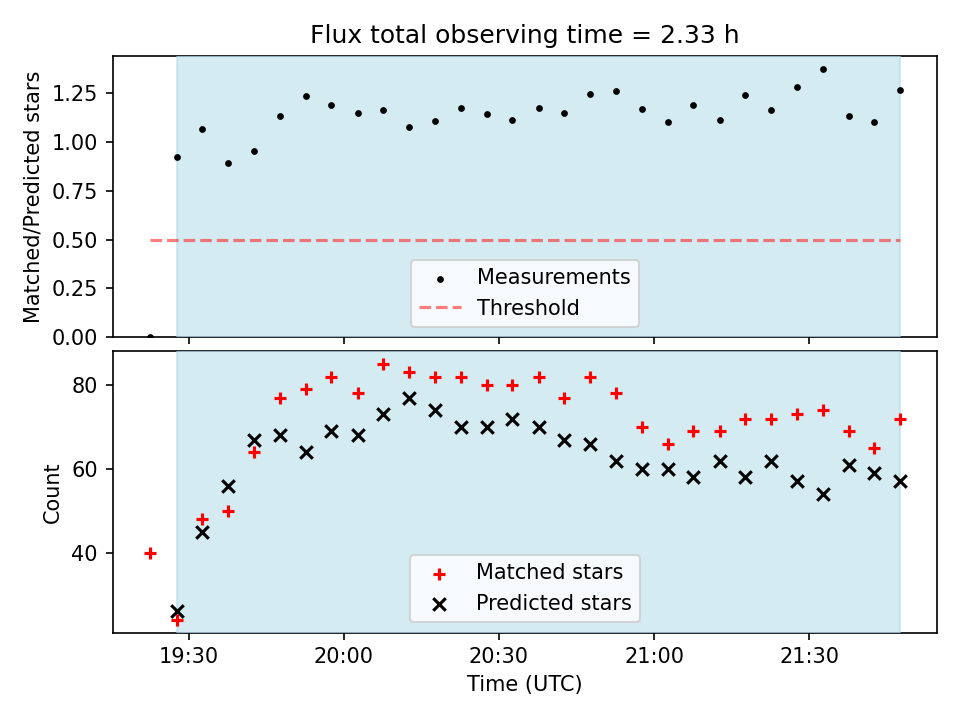 Flux total observing time = 2.33 h

Matched/Predicted stars

1.25
1.00
0.75
0.50
0.25
0.00

Measurements
Threshold

Count

80
60
40

Matched stars
Predicted stars

19:30
20:00
20:30
21:00
21:30

Time (UTC)